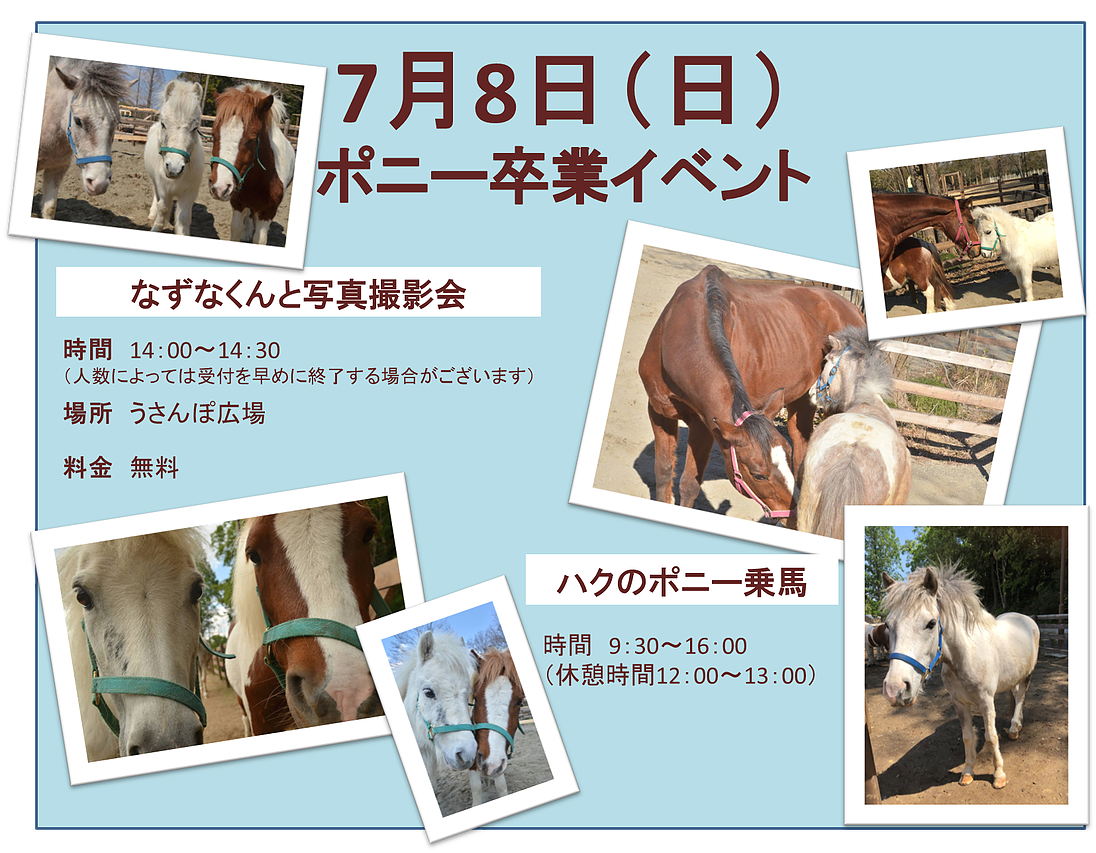 7月8日（日）
ポニー卒業イベント

なずなくんと写真撮影会

時間　14：00～14：30
（人数によっては受付を早めに終了する場合がございます）

場所　うさんぽ広場

料金　無料

ハクのポニー乗馬

時間　9：30～16：00
（休憩時間12：00～13：00）